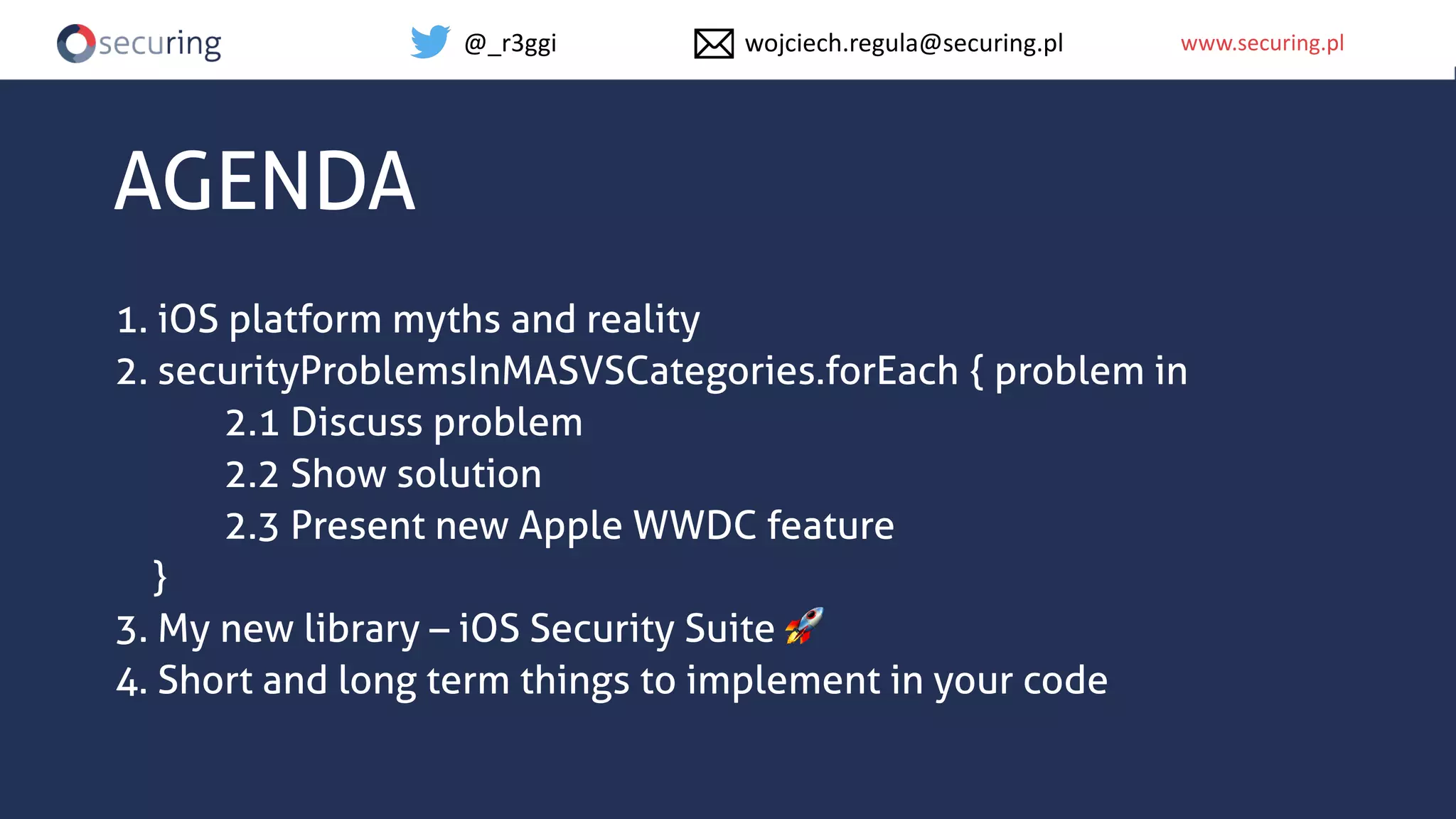 securing @_r3ggi wojciech.regula@securing.pl www.securing.pl

AGENDA

1. iOS platform myths and reality
2. securityProblemsInMASVSCategories.forEach { problem in
2.1 Discuss problem
2.2 Show solution
2.3 Present new Apple WWDC feature
}
3. My new library – iOS Security Suite 🚀
4. Short and long term things to implement in your code